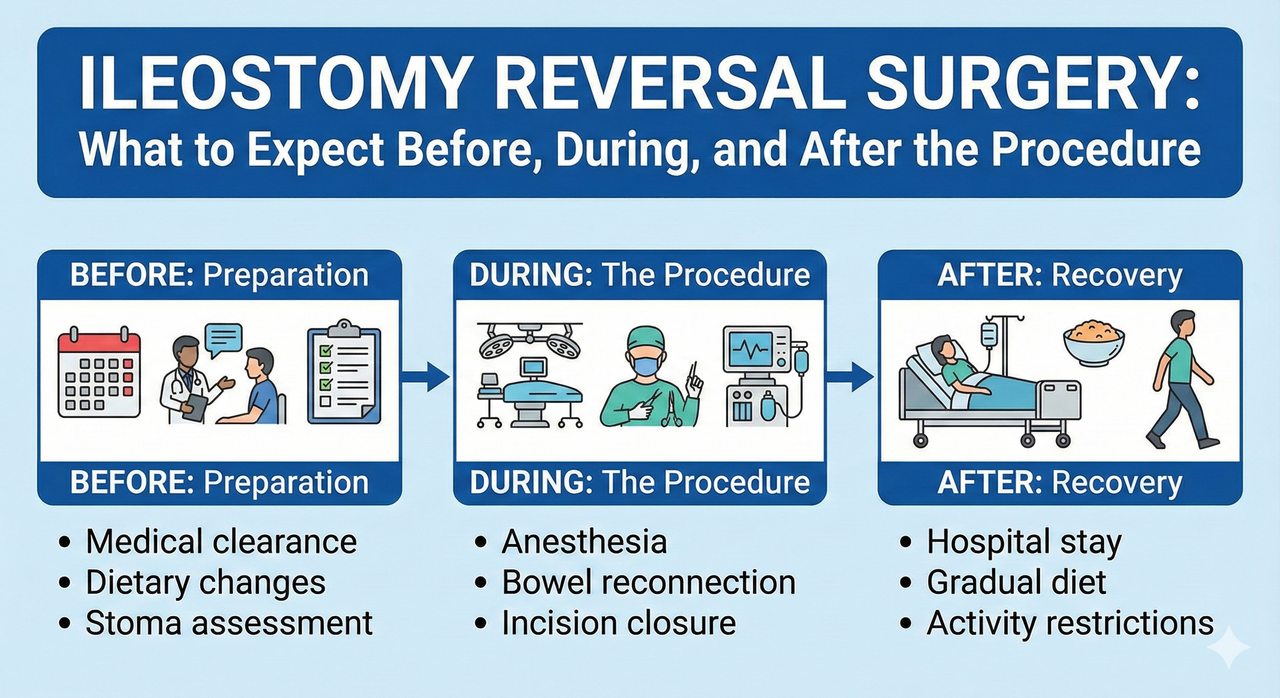 ILEOSTOMY REVERSAL SURGERY:
What to Expect Before, During, and After the Procedure

BEFORE: Preparation

BEFORE: Preparation

• Medical clearance
• Dietary changes
• Stoma assessment

DURING: The Procedure

DURING: The Procedure

• Anesthesia
• Bowel reconnection
• Incision closure

AFTER: Recovery

AFTER: Recovery

• Hospital stay
• Gradual diet
• Activity restrictions